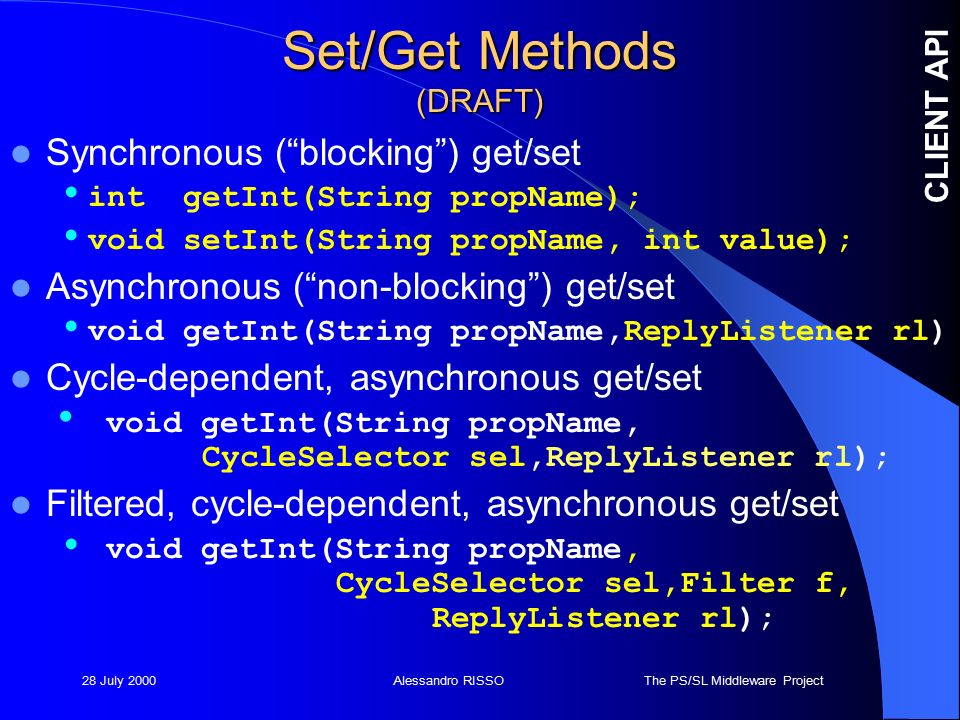 Set/Get Methods
(DRAFT)

CLIENT API

- Synchronous (“blocking”) get/set
  - int getInt(String propName);
  - void setInt(String propName, int value);
- Asynchronous (“non-blocking”) get/set
  - void getInt(String propName,ReplyListener rl)
- Cycle-dependent, asynchronous get/set
  - void getInt(String propName, CycleSelector sel,ReplyListener rl);
- Filtered, cycle-dependent, asynchronous get/set
  - void getInt(String propName, CycleSelector sel,Filter f, ReplyListener rl);

28 July 2000 Alessandro RISSO The PS/SL Middleware Project